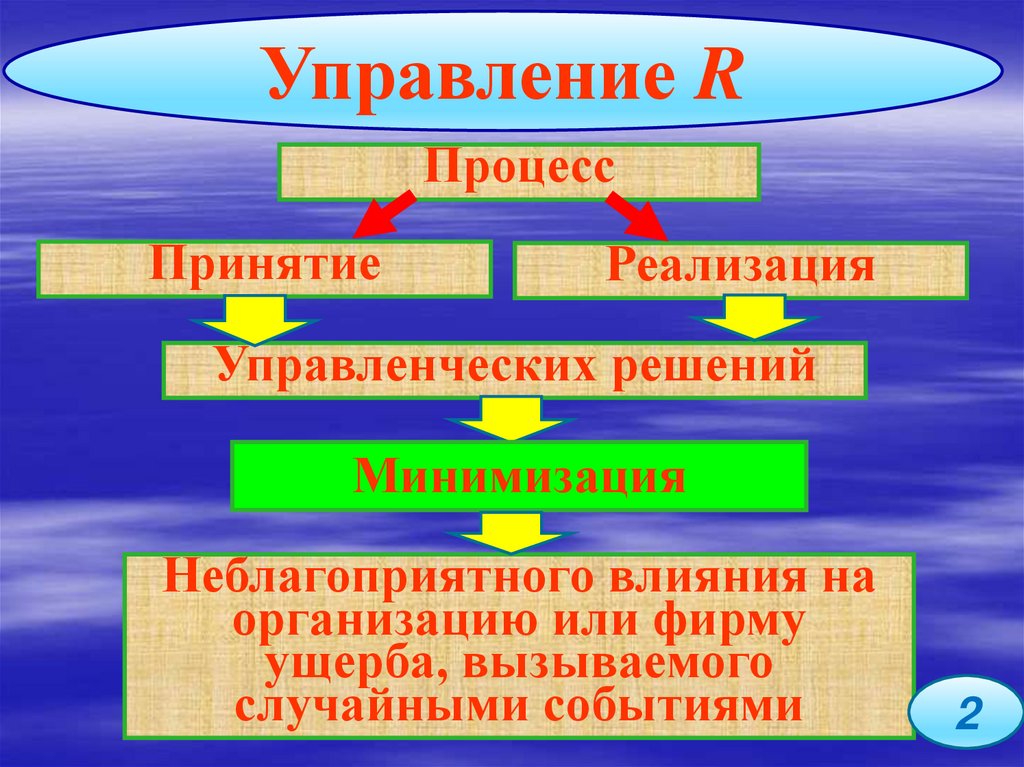 Управление R

Процесс

Принятие

Реализация

Управленческих решений

Минимизация

Неблагоприятного влияния на организацию или фирму ущерба, вызываемого случайными событиями

2